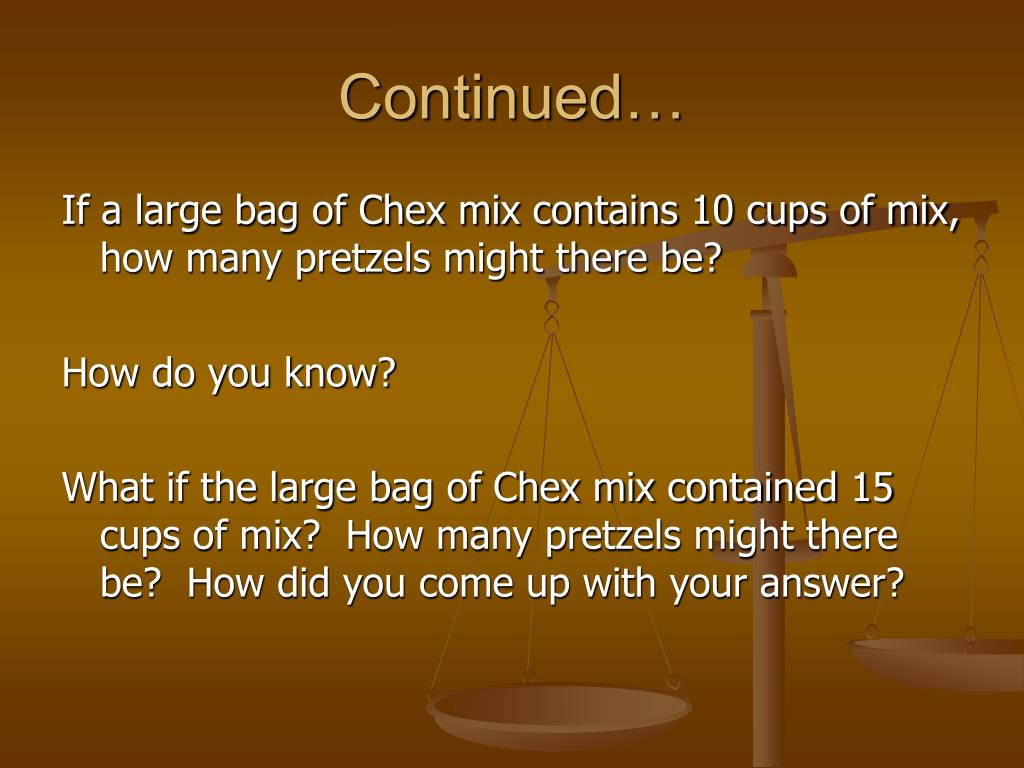 Continued…

If a large bag of Chex mix contains 10 cups of mix, how many pretzels might there be?

How do you know?

What if the large bag of Chex mix contained 15 cups of mix? How many pretzels might there be? How did you come up with your answer?